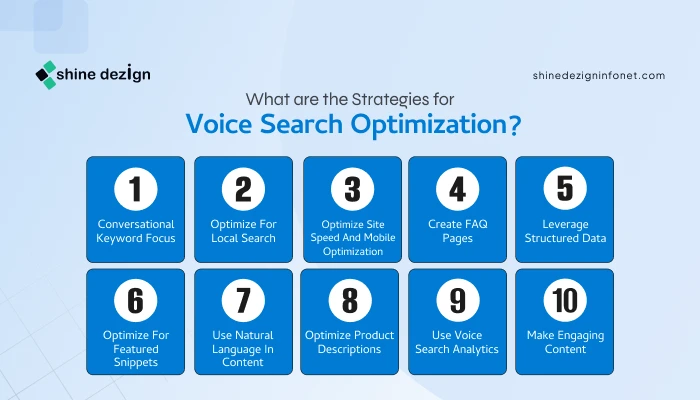 shine dezign

shinedezigninfonet.com

What are the Strategies for

Voice Search Optimization?

1
Conversational Keyword Focus

2
Optimize For Local Search

3
Optimize Site Speed And Mobile Optimization

4
Create FAQ Pages

5
Leverage Structured Data

6
Optimize For Featured Snippets

7
Use Natural Language In Content

8
Optimize Product Descriptions

9
Use Voice Search Analytics

10
Make Engaging Content